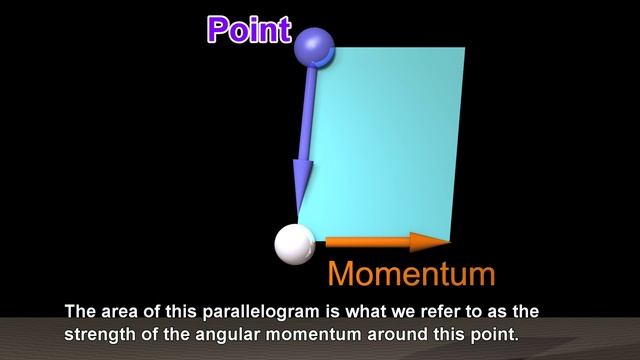 Point

Momentum

The area of this parallelogram is what we refer to as the strength of the angular momentum around this point.